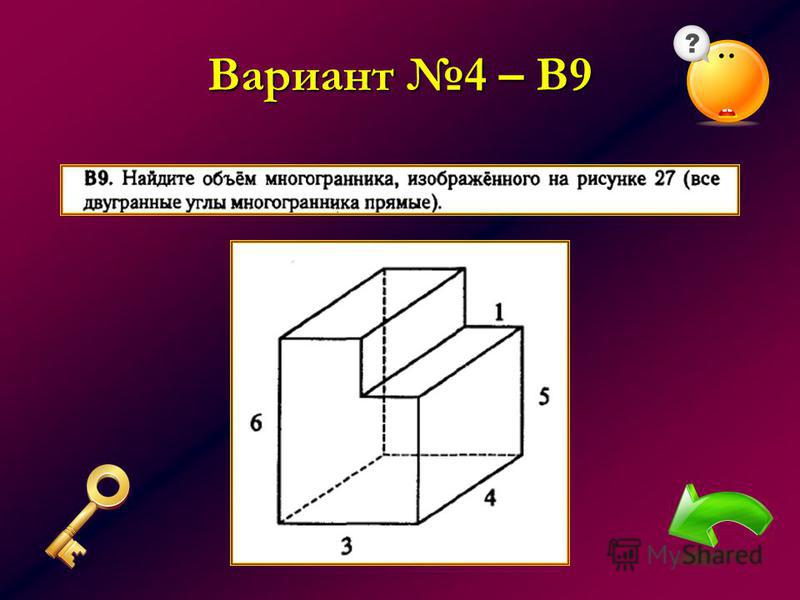 Вариант №4 – В9

?

**В9.** Найдите объём многогранника, изображённого на рисунке 27 (все двугранные углы многогранника прямые).

1

5

6

4

3

MyShared